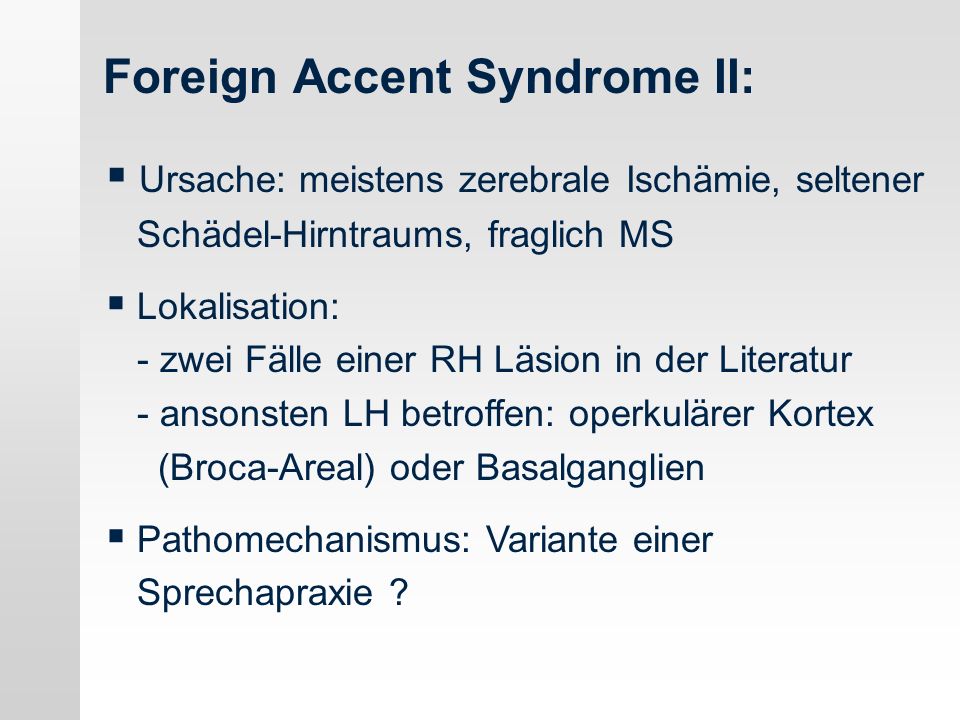 Foreign Accent Syndrome II:

▪ Ursache: meistens zerebrale Ischämie, seltener Schädel-Hirntraums, fraglich MS

▪ Lokalisation:
- zwei Fälle einer RH Läsion in der Literatur
- ansonsten LH betroffen: operkulärer Kortex (Broca-Areal) oder Basalganglien

▪ Pathomechanismus: Variante einer Sprechapraxie ?